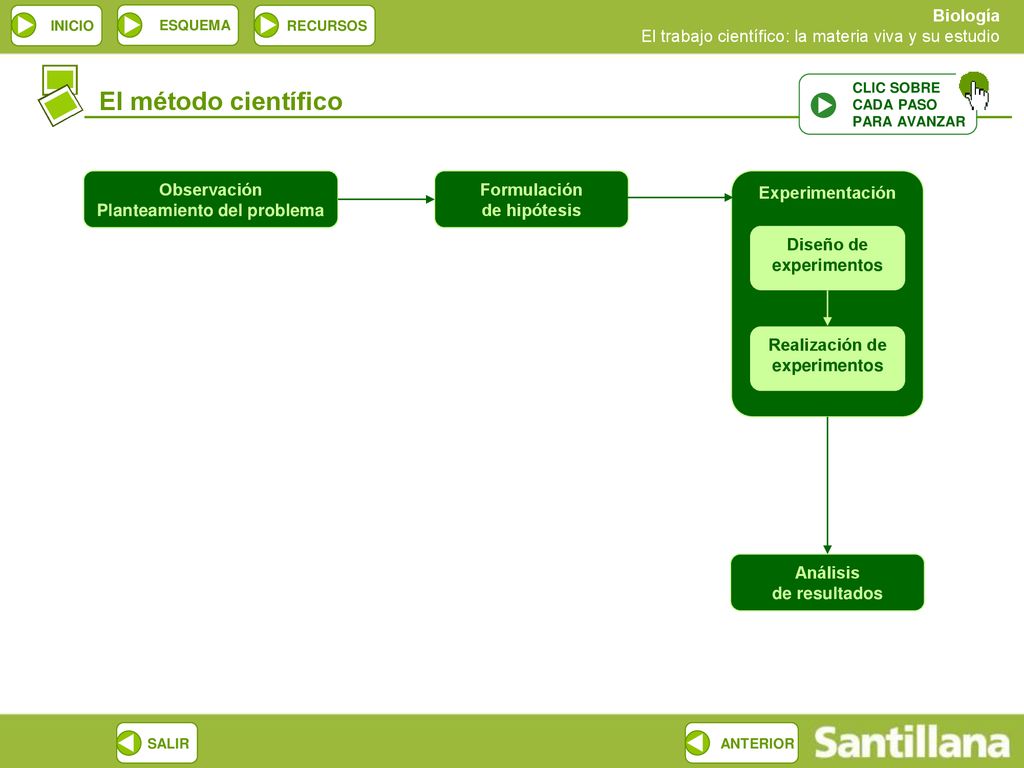 INICIO ESQUEMA RECURSOS

Biología
El trabajo científico: la materia viva y su estudio

El método científico

CLIC SOBRE CADA PASO PARA AVANZAR

Observación
Planteamiento del problema

Formulación
de hipótesis

Experimentación

Diseño de experimentos

Realización de experimentos

Análisis
de resultados

SALIR

ANTERIOR

Santillana